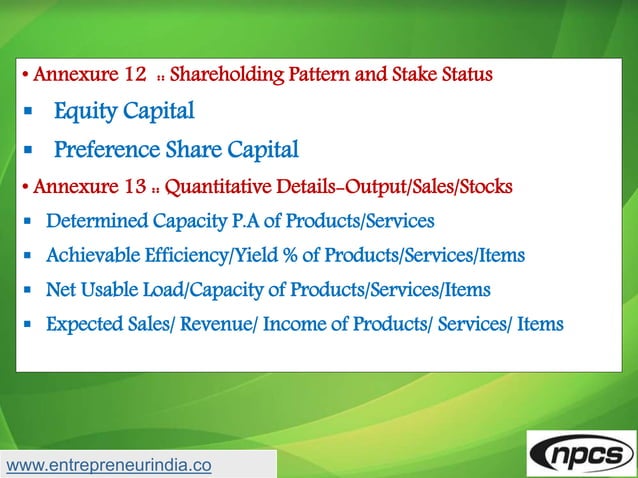 • Annexure 12 :: Shareholding Pattern and Stake Status

▪ Equity Capital

▪ Preference Share Capital

• Annexure 13 :: Quantitative Details-Output/Sales/Stocks

▪ Determined Capacity P.A of Products/Services

▪ Achievable Efficiency/Yield % of Products/Services/Items

▪ Net Usable Load/Capacity of Products/Services/Items

▪ Expected Sales/ Revenue/ Income of Products/ Services/ Items

www.entrepreneurindia.co

npcs